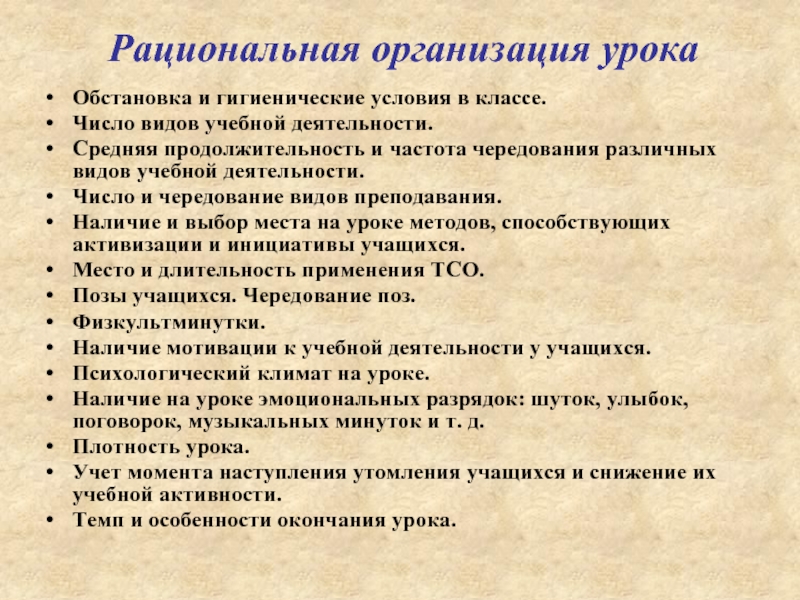 Рациональная организация урока

• Обстановка и гигиенические условия в классе.
• Число видов учебной деятельности.
• Средняя продолжительность и частота чередования различных видов учебной деятельности.
• Число и чередование видов преподавания.
• Наличие и выбор места на уроке методов, способствующих активизации и инициативы учащихся.
• Место и длительность применения ТСО.
• Позы учащихся. Чередование поз.
• Физкультминутки.
• Наличие мотивации к учебной деятельности у учащихся.
• Психологический климат на уроке.
• Наличие на уроке эмоциональных разрядок: шуток, улыбок, поговорок, музыкальных минуток и т. д.
• Плотность урока.
• Учет момента наступления утомления учащихся и снижение их учебной активности.
• Темп и особенности окончания урока.